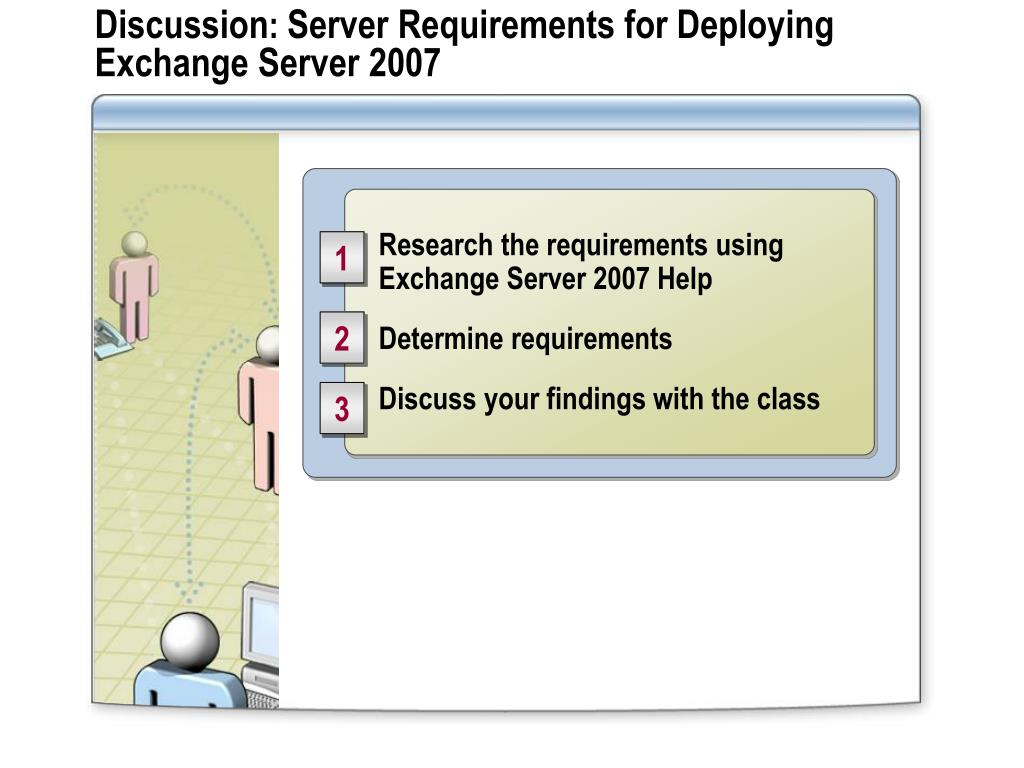 Discussion: Server Requirements for Deploying Exchange Server 2007

1 Research the requirements using Exchange Server 2007 Help

2 Determine requirements

3 Discuss your findings with the class